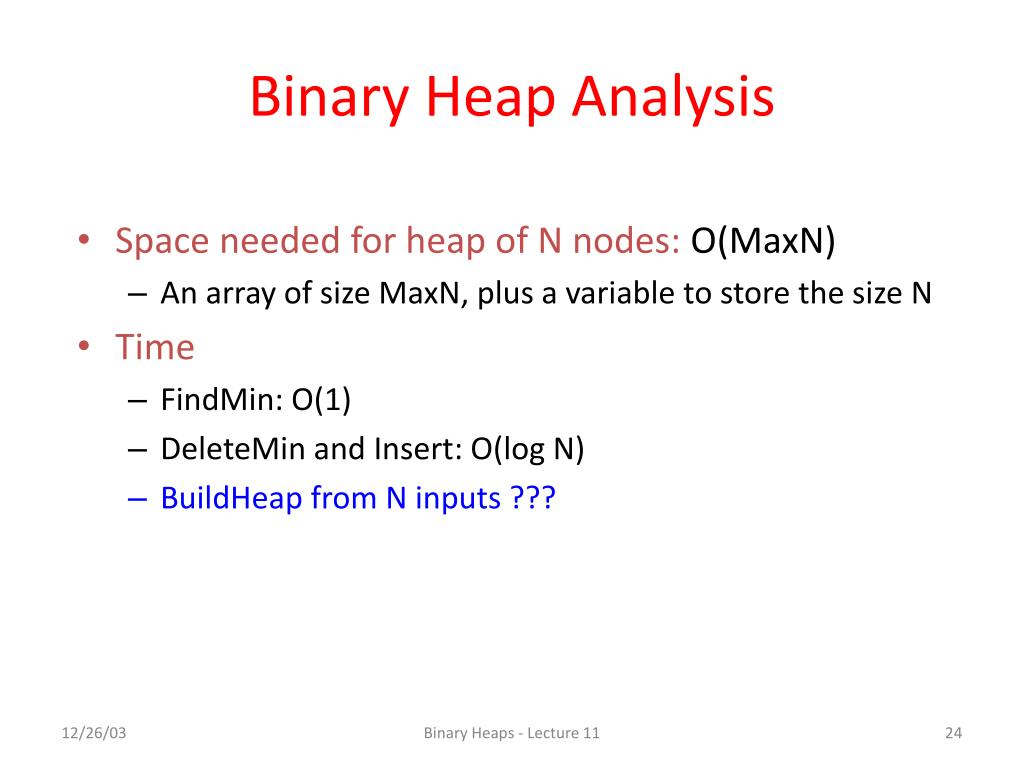 Binary Heap Analysis

• Space needed for heap of N nodes: O(MaxN)
– An array of size MaxN, plus a variable to store the size N
• Time
– FindMin: O(1)
– DeleteMin and Insert: O(log N)
– BuildHeap from N inputs ???

12/26/03

Binary Heaps - Lecture 11

24